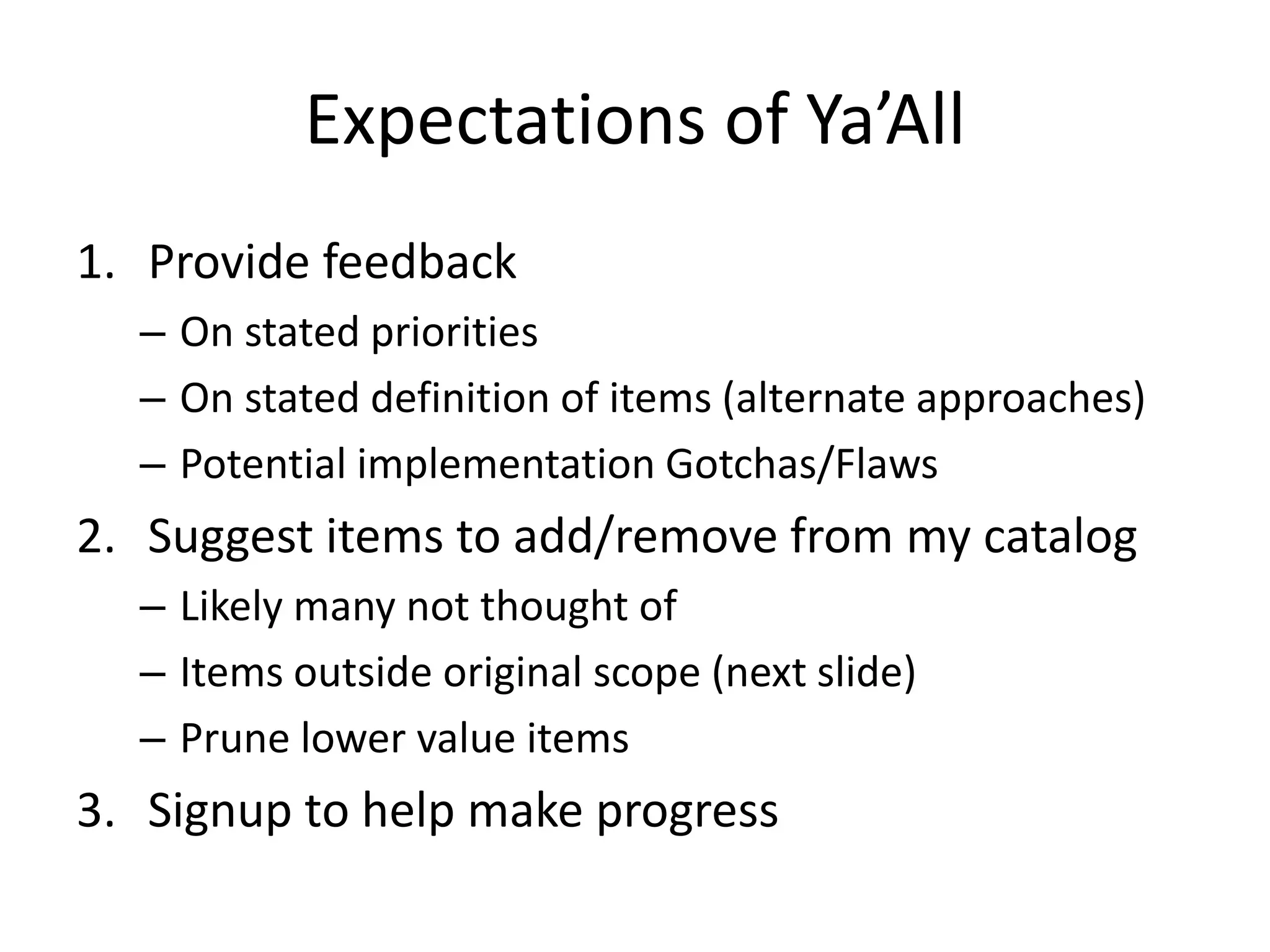 Expectations of Ya’All

1. Provide feedback
– On stated priorities
– On stated definition of items (alternate approaches)
– Potential implementation Gotchas/Flaws

2. Suggest items to add/remove from my catalog
– Likely many not thought of
– Items outside original scope (next slide)
– Prune lower value items

3. Signup to help make progress